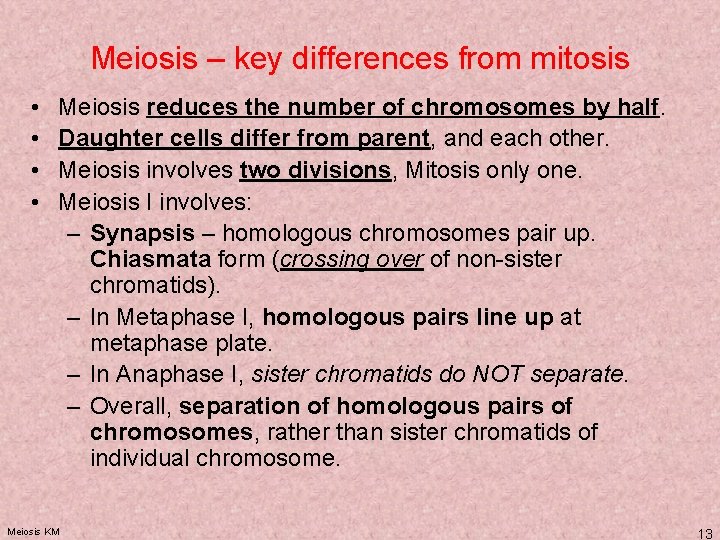 Meiosis – key differences from mitosis

• Meiosis reduces the number of chromosomes by half.
• Daughter cells differ from parent, and each other.
• Meiosis involves two divisions, Mitosis only one.
• Meiosis I involves:
– Synapsis – homologous chromosomes pair up. Chiasmata form (crossing over of non-sister chromatids).
– In Metaphase I, homologous pairs line up at metaphase plate.
– In Anaphase I, sister chromatids do NOT separate.
– Overall, separation of homologous pairs of chromosomes, rather than sister chromatids of individual chromosome.

Meiosis KM

13